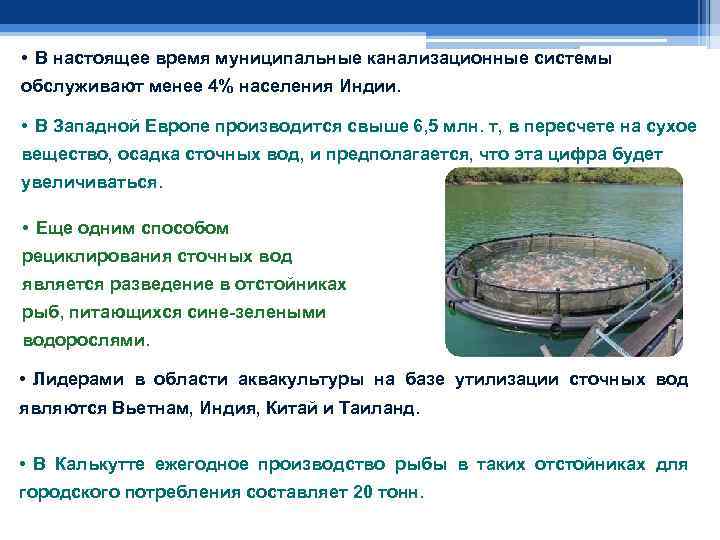 • В настоящее время муниципальные канализационные системы обслуживают менее 4% населения Индии.

• В Западной Европе производится свыше 6,5 млн. т, в пересчете на сухое вещество, осадка сточных вод, и предполагается, что эта цифра будет увеличиваться.

• Еще одним способом рециклирования сточных вод является разведение в отстойниках рыб, питающихся сине-зелеными водорослями.

• Лидерами в области аквакультуры на базе утилизации сточных вод являются Вьетнам, Индия, Китай и Таиланд.

• В Калькутте ежегодное производство рыбы в таких отстойниках для городского потребления составляет 20 тонн.